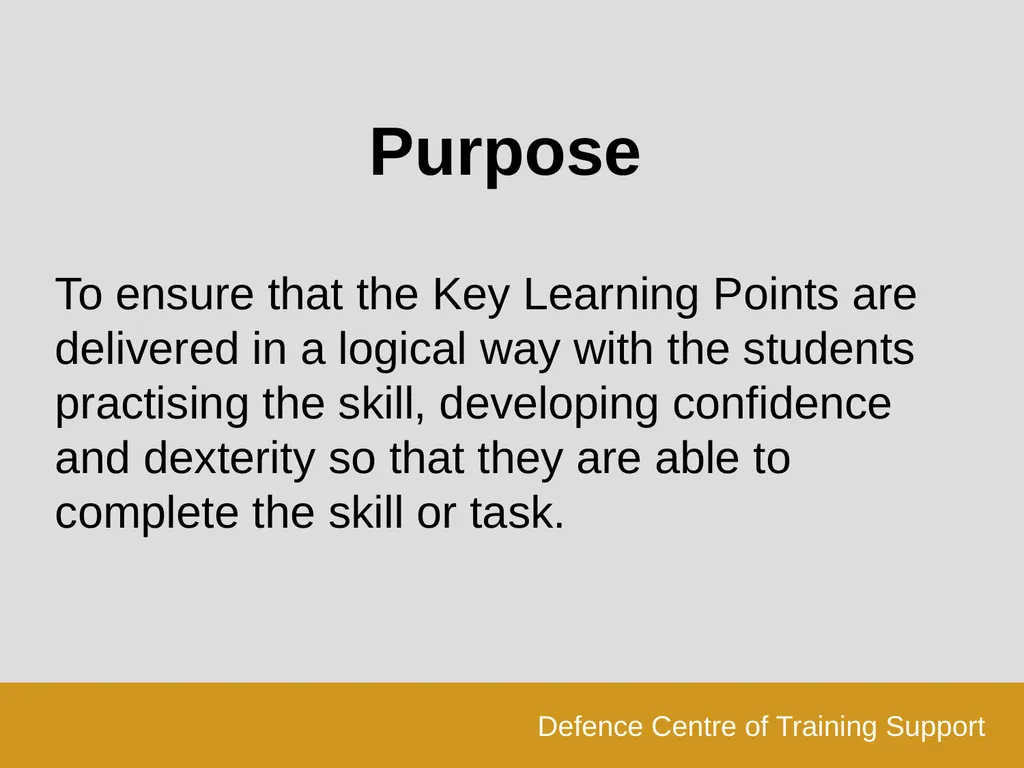 Purpose

To ensure that the Key Learning Points are delivered in a logical way with the students practising the skill, developing confidence and dexterity so that they are able to complete the skill or task.

Defence Centre of Training Support